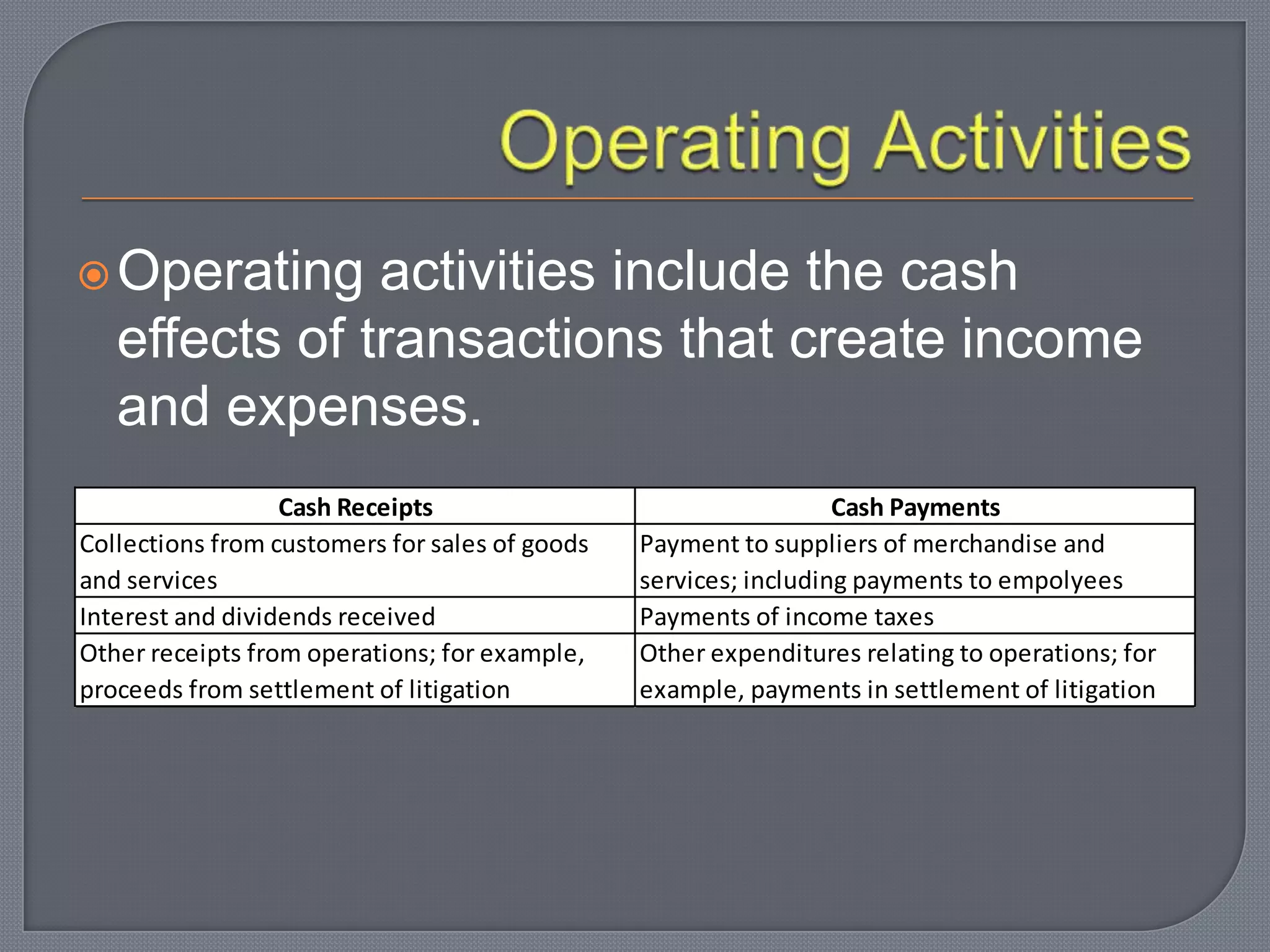 Operating Activities

Operating activities include the cash effects of transactions that create income and expenses.

| Cash Receipts | Cash Payments |
|---|---|
| Collections from customers for sales of goods and services | Payment to suppliers of merchandise and services; including payments to empolyees |
| Interest and dividends received | Payments of income taxes |
| Other receipts from operations; for example, proceeds from settlement of litigation | Other expenditures relating to operations; for example, payments in settlement of litigation |